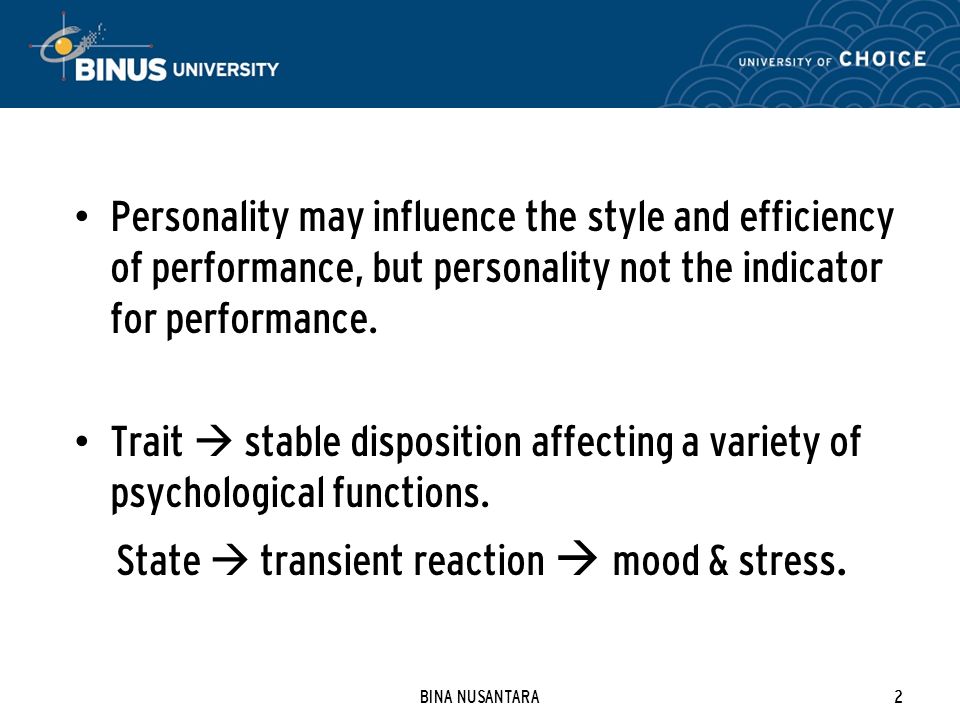 BINUS UNIVERSITY

UNIVERSITY OF CHOICE

• Personality may influence the style and efficiency of performance, but personality not the indicator for performance.

• Trait → stable disposition affecting a variety of psychological functions.

State → transient reaction → mood & stress.

BINA NUSANTARA

2